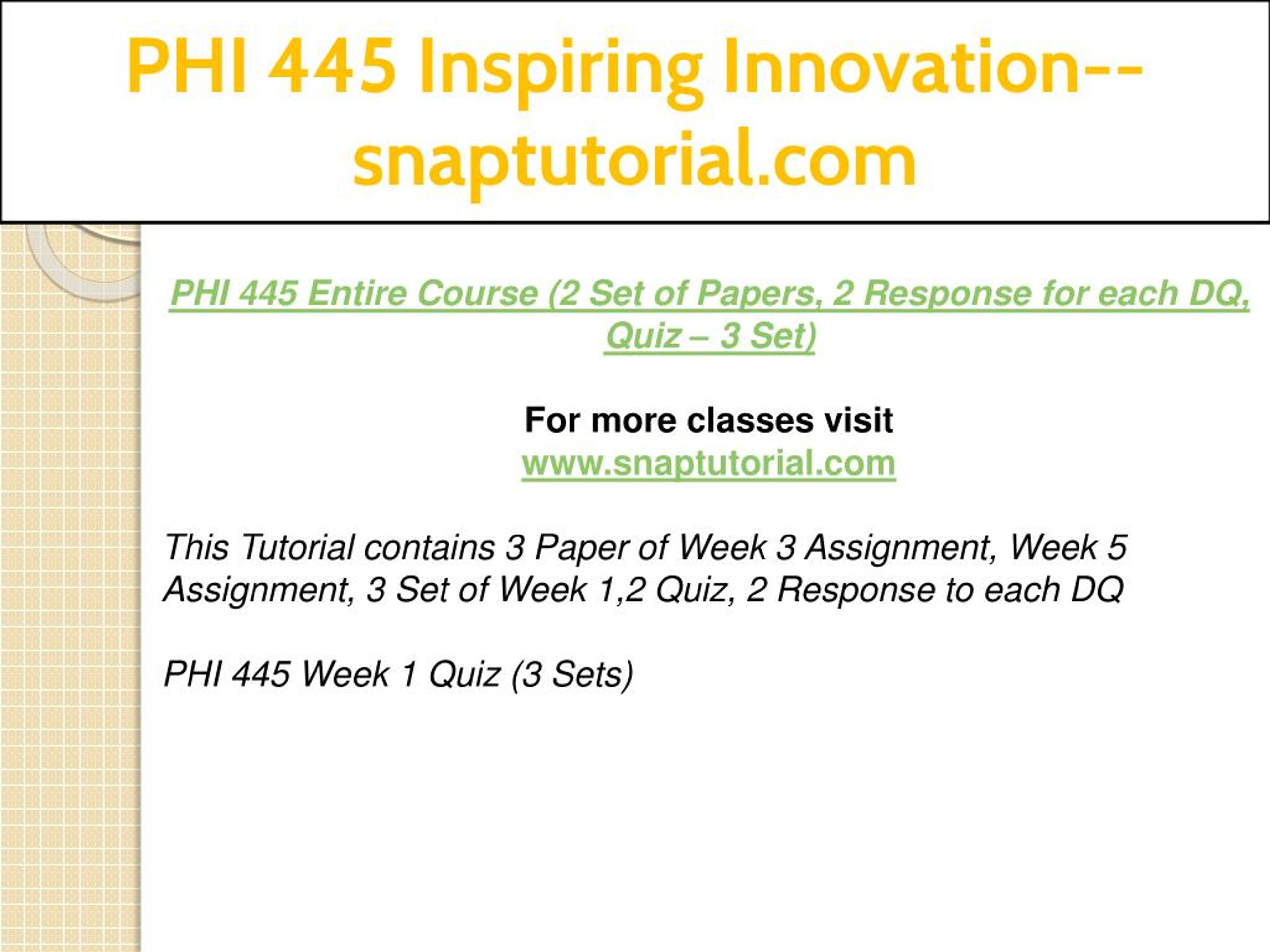 PHI 445 Inspiring Innovation--snaptutorial.com

PHI 445 Entire Course (2 Set of Papers, 2 Response for each DQ, Quiz – 3 Set)

For more classes visit
www.snaptutorial.com

This Tutorial contains 3 Paper of Week 3 Assignment, Week 5 Assignment, 3 Set of Week 1,2 Quiz, 2 Response to each DQ

PHI 445 Week 1 Quiz (3 Sets)